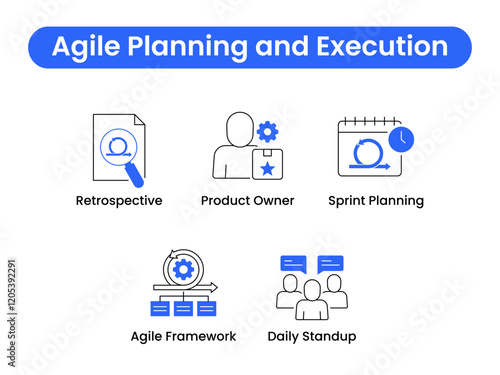 Agile Planning and Execution

Retrospective

Product Owner

Sprint Planning

Agile Framework

Daily Standup

Adobe Stock | #1205392291